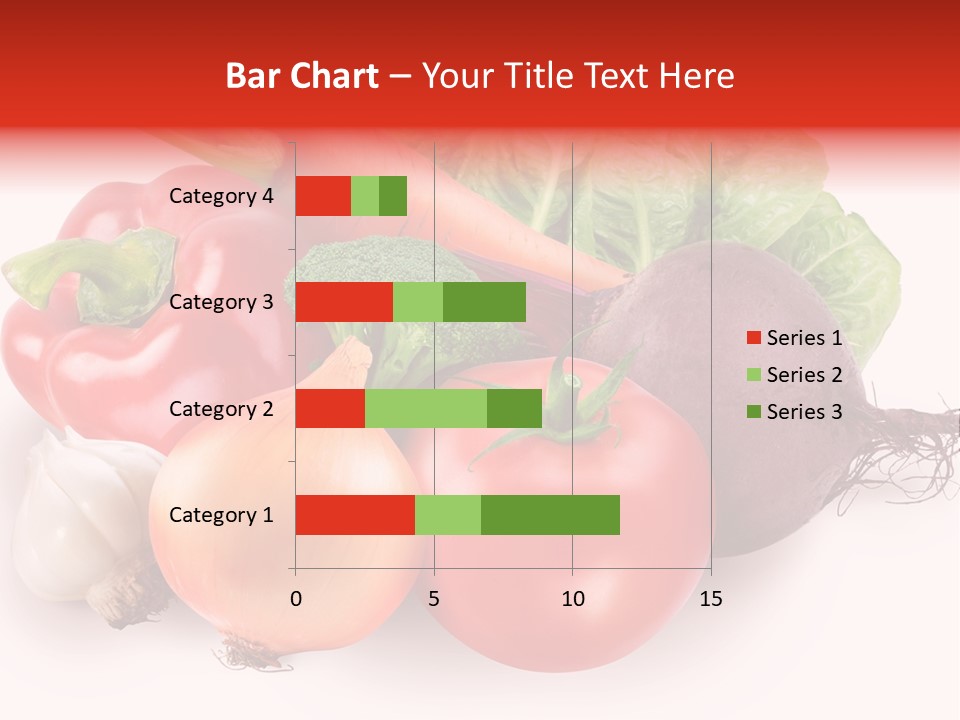 Bar Chart – Your Title Text Here

Category 4
Category 3
Category 2
Category 1

0
5
10
15

Series 1
Series 2
Series 3